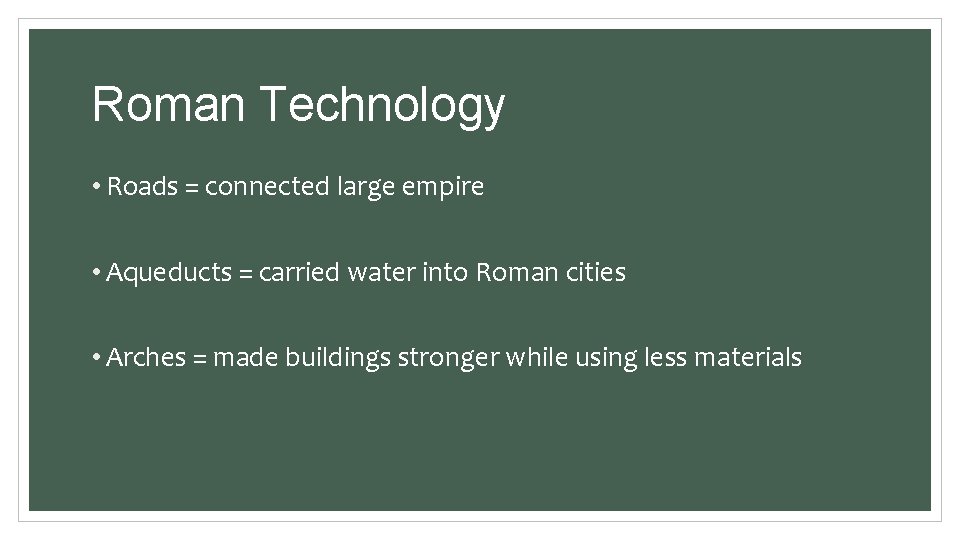 Roman Technology

• Roads = connected large empire

• Aqueducts = carried water into Roman cities

• Arches = made buildings stronger while using less materials